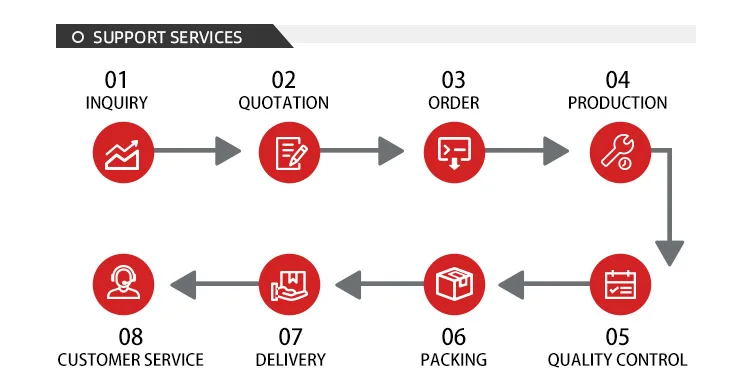 SUPPORT SERVICES

01
INQUIRY

02
QUOTATION

03
ORDER

04
PRODUCTION

05
QUALITY CONTROL

06
PACKING

07
DELIVERY

08
CUSTOMER SERVICE